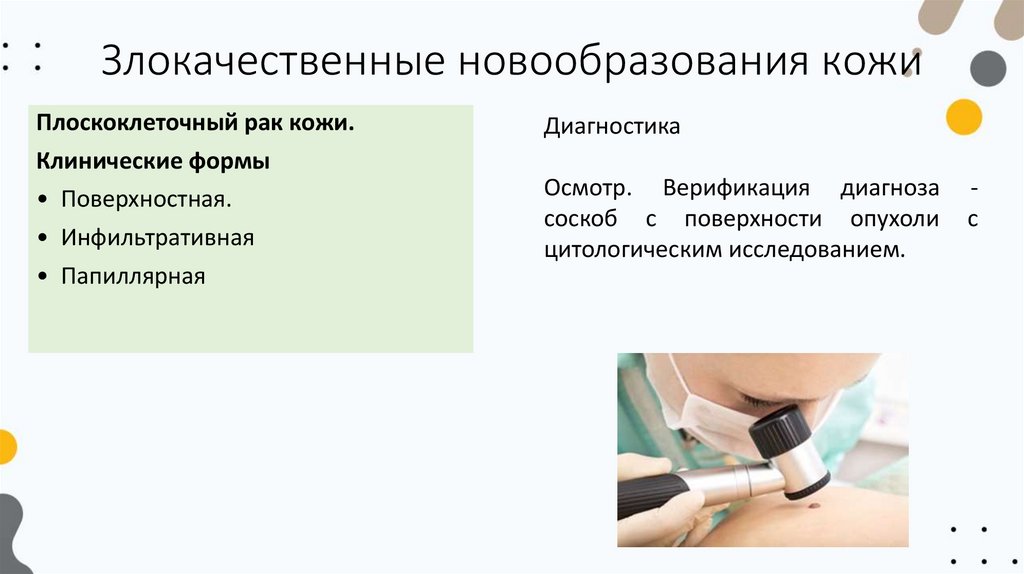 Злокачественные новообразования кожи

Плоскоклеточный рак кожи.

Клинические формы

• Поверхностная.
• Инфильтративная
• Папиллярная

Диагностика

Осмотр. Верификация диагноза - соскоб с поверхности опухоли с цитологическим исследованием.